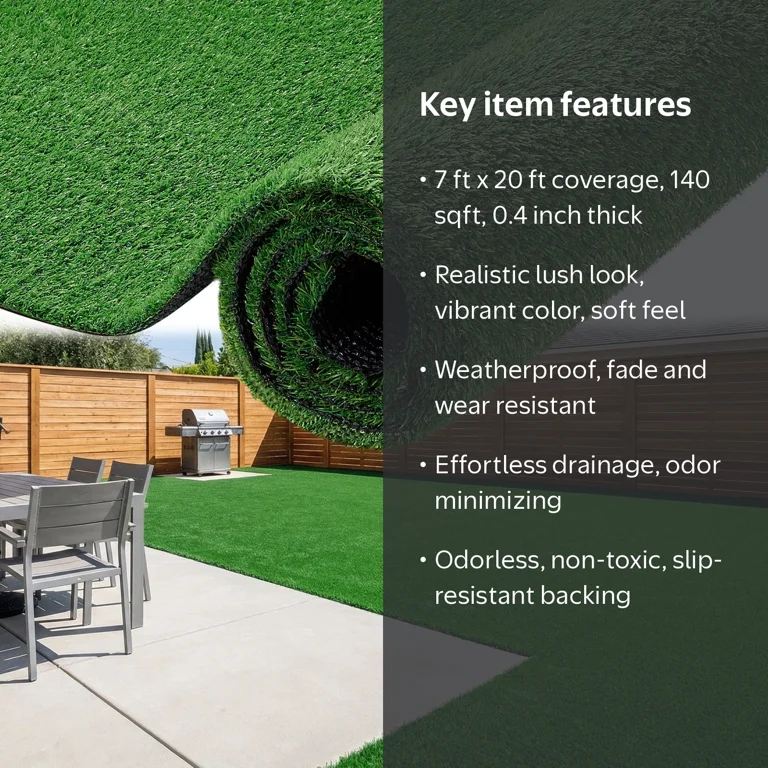 Key item features

• 7 ft x 20 ft coverage, 140 sqft, 0.4 inch thick

• Realistic lush look, vibrant color, soft feel

• Weatherproof, fade and wear resistant

• Effortless drainage, odor minimizing

• Odorless, non-toxic, slip-resistant backing